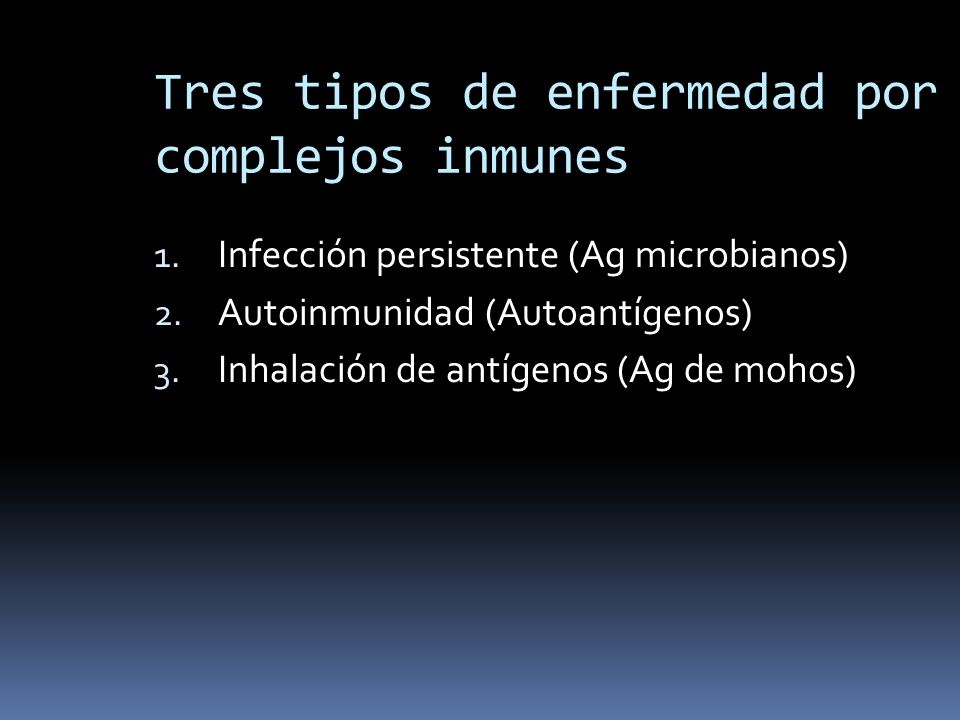 Tres tipos de enfermedad por complejos inmunes

1. Infección persistente (Ag microbianos)
2. Autoinmunidad (Autoantígenos)
3. Inhalación de antígenos (Ag de mohos)